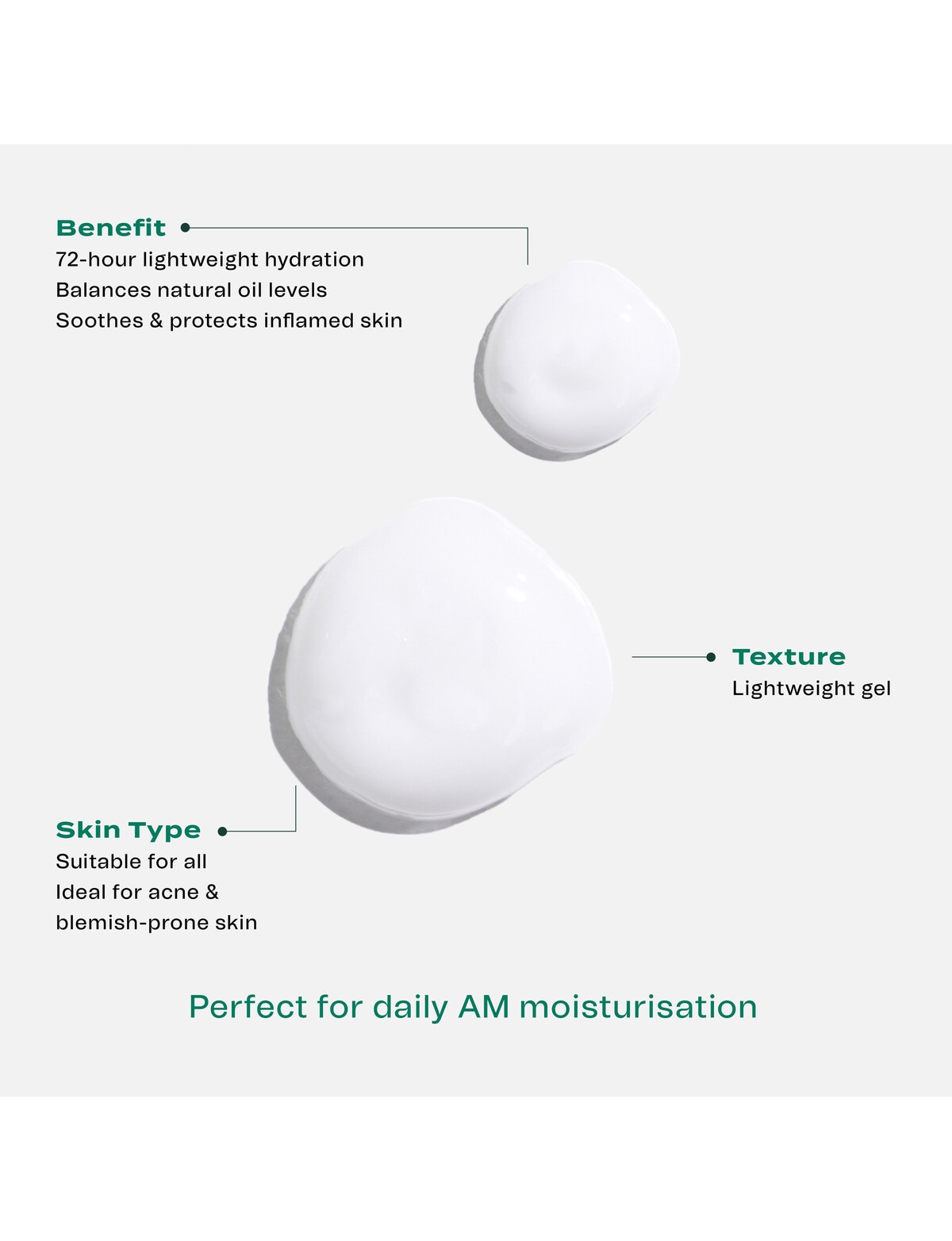 Benefit
72-hour lightweight hydration
Balances natural oil levels
Soothes & protects inflamed skin

Texture
Lightweight gel

Skin Type
Suitable for all
Ideal for acne & blemish-prone skin

Perfect for daily AM moisturisation